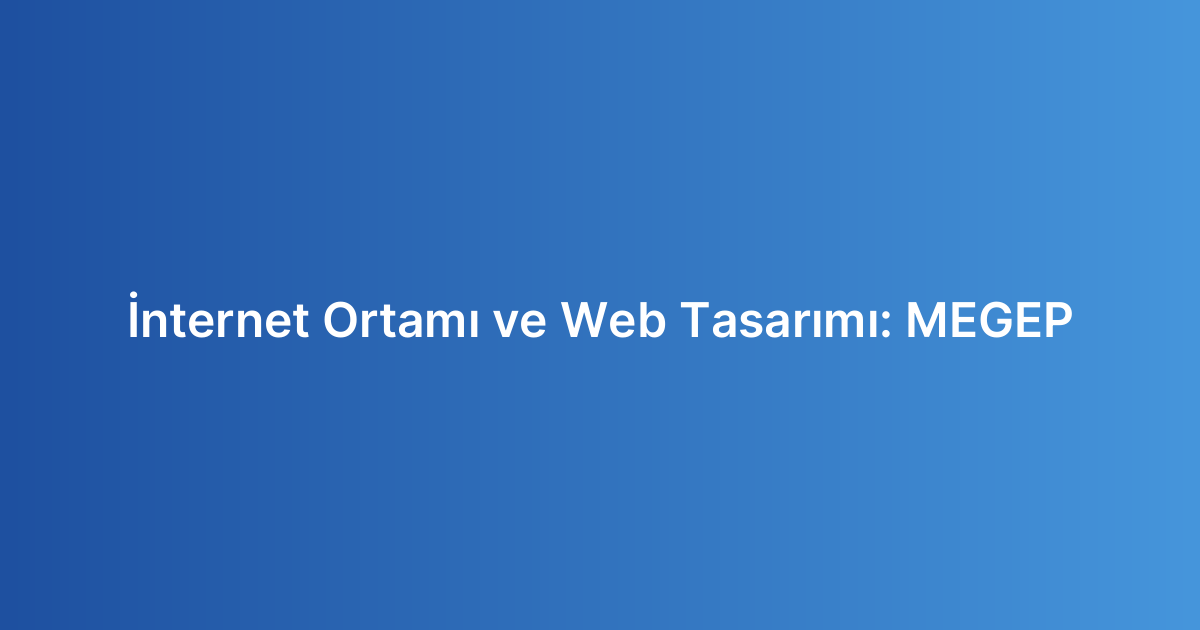 İnternet Ortamı ve Web Tasarımı: MEGEP